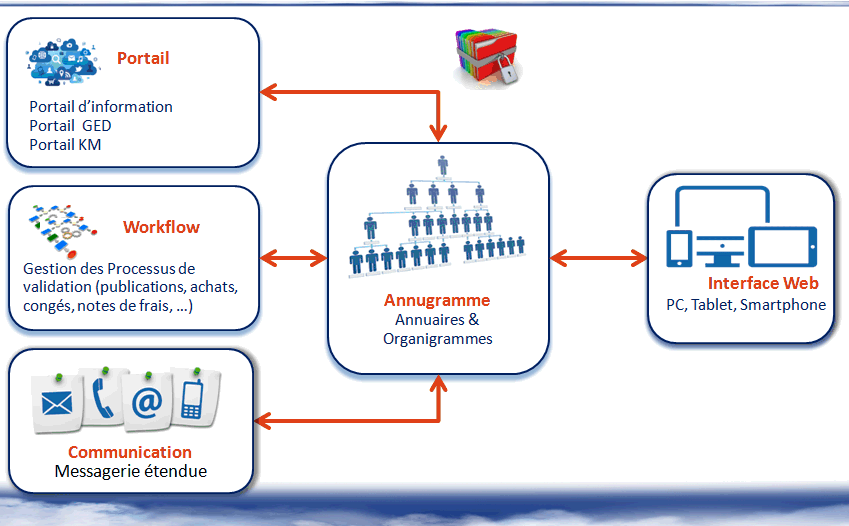 Portail

Portail d'information
Portail GED
Portail KM

Workflow

Gestion des Processus de validation (publications, achats, congés, notes de frais, …)

Communication
Messagerie étendue

Annugramme
Annuaires & Organigrammes

Interface Web
PC, Tablet, Smartphone